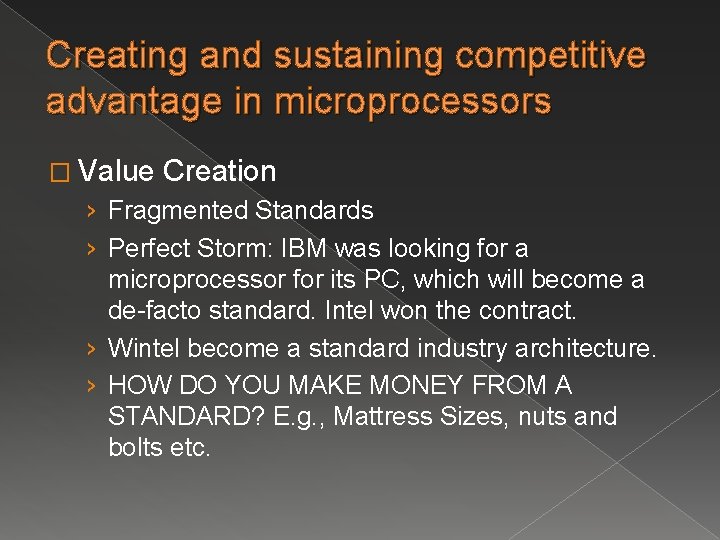 Creating and sustaining competitive advantage in microprocessors

□ Value Creation

› Fragmented Standards

› Perfect Storm: IBM was looking for a microprocessor for its PC, which will become a de-facto standard. Intel won the contract.

› Wintel become a standard industry architecture.

› HOW DO YOU MAKE MONEY FROM A STANDARD? E.g., Mattress Sizes, nuts and bolts etc.